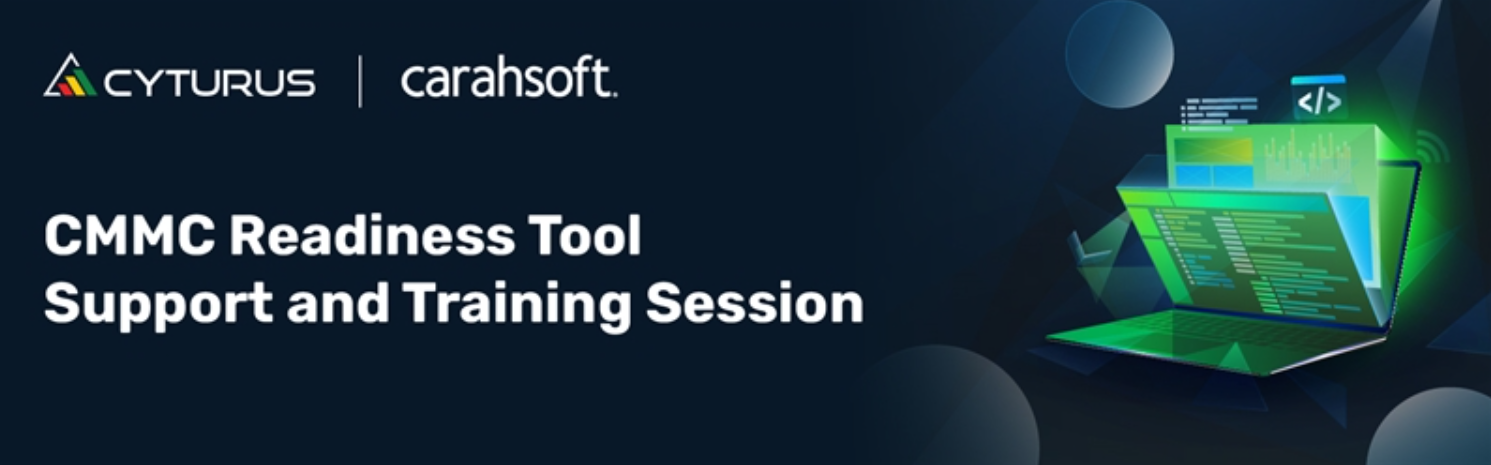 CYTURUS | carahsoft.

CMMC Readiness Tool Support and Training Session

</>